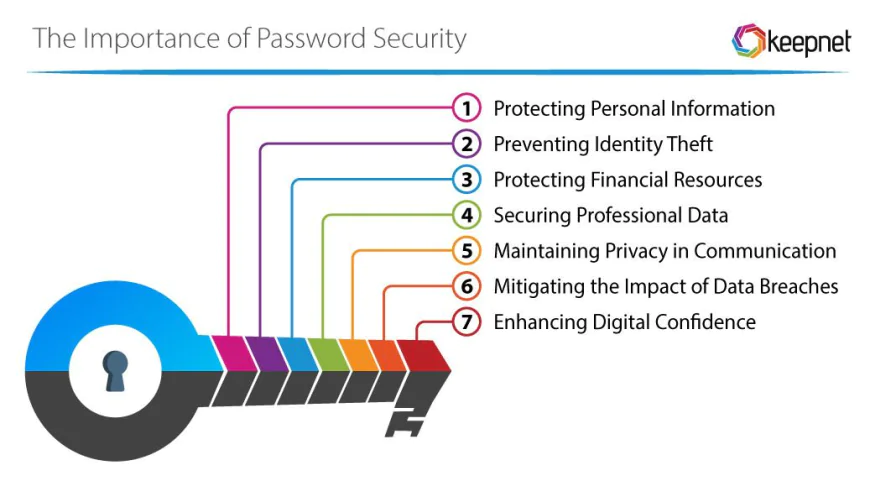 The Importance of Password Security

keepnet

1 Protecting Personal Information
2 Preventing Identity Theft
3 Protecting Financial Resources
4 Securing Professional Data
5 Maintaining Privacy in Communication
6 Mitigating the Impact of Data Breaches
7 Enhancing Digital Confidence